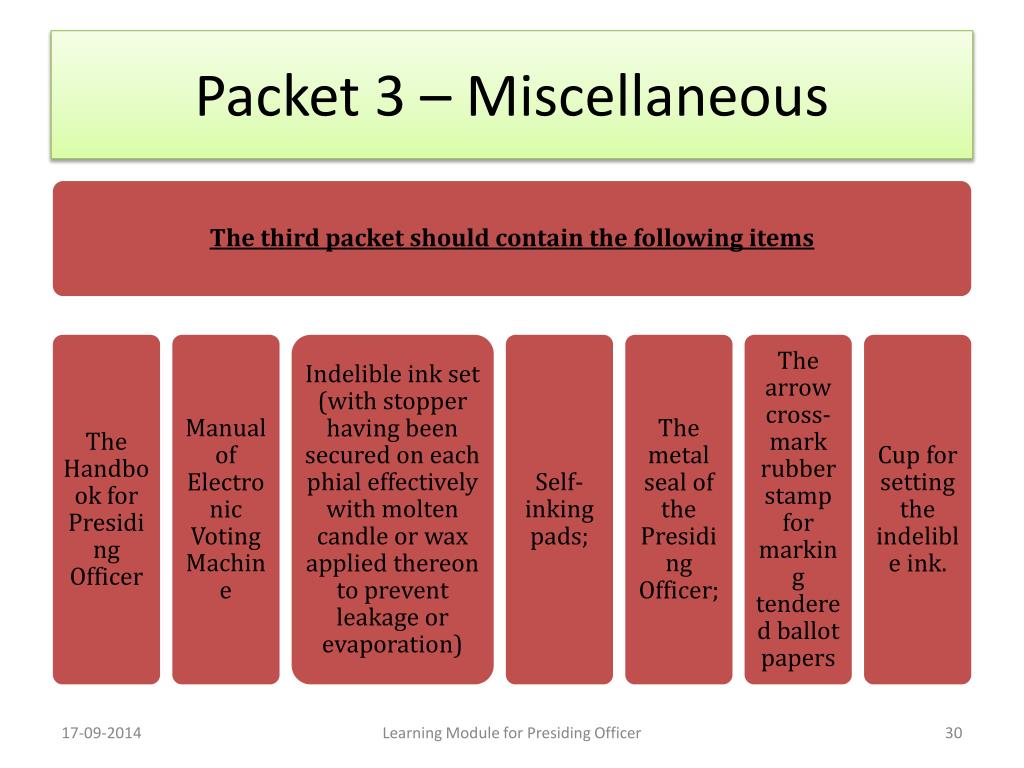 Packet 3 – Miscellaneous

The third packet should contain the following items

The Handbook for Presiding Officer

Manual of Electronic Voting Machine

Indelible ink set (with stopper having been secured on each phial effectively with molten candle or wax applied thereon to prevent leakage or evaporation)

Self-inking pads;

The metal seal of the Presiding Officer;

The arrow cross-mark rubber stamp for marking tendered ballot papers

Cup for setting the indelible ink.

17-09-2014

Learning Module for Presiding Officer

30